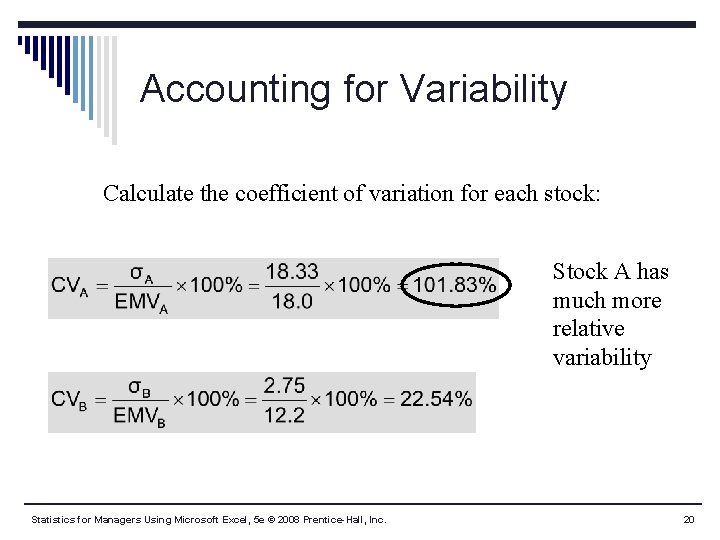 Accounting for Variability

Calculate the coefficient of variation for each stock:

$CV_A = \frac{\sigma_A}{EMV_A} \times 100\% = \frac{18.33}{18.0} \times 100\% = 101.83\%$

Stock A has much more relative variability

$CV_B = \frac{\sigma_B}{EMV_B} \times 100\% = \frac{2.75}{12.2} \times 100\% = 22.54\%$

Statistics for Managers Using Microsoft Excel, 5e © 2008 Prentice-Hall, Inc.

20